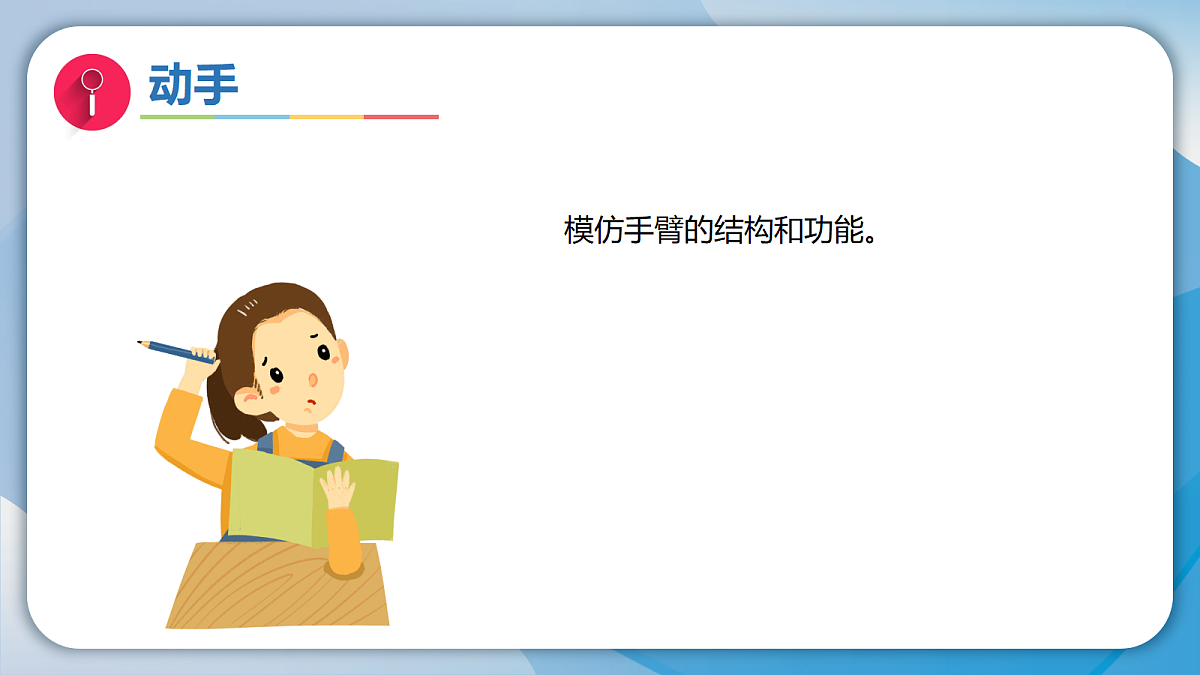 动手

模仿手臂的结构和功能。